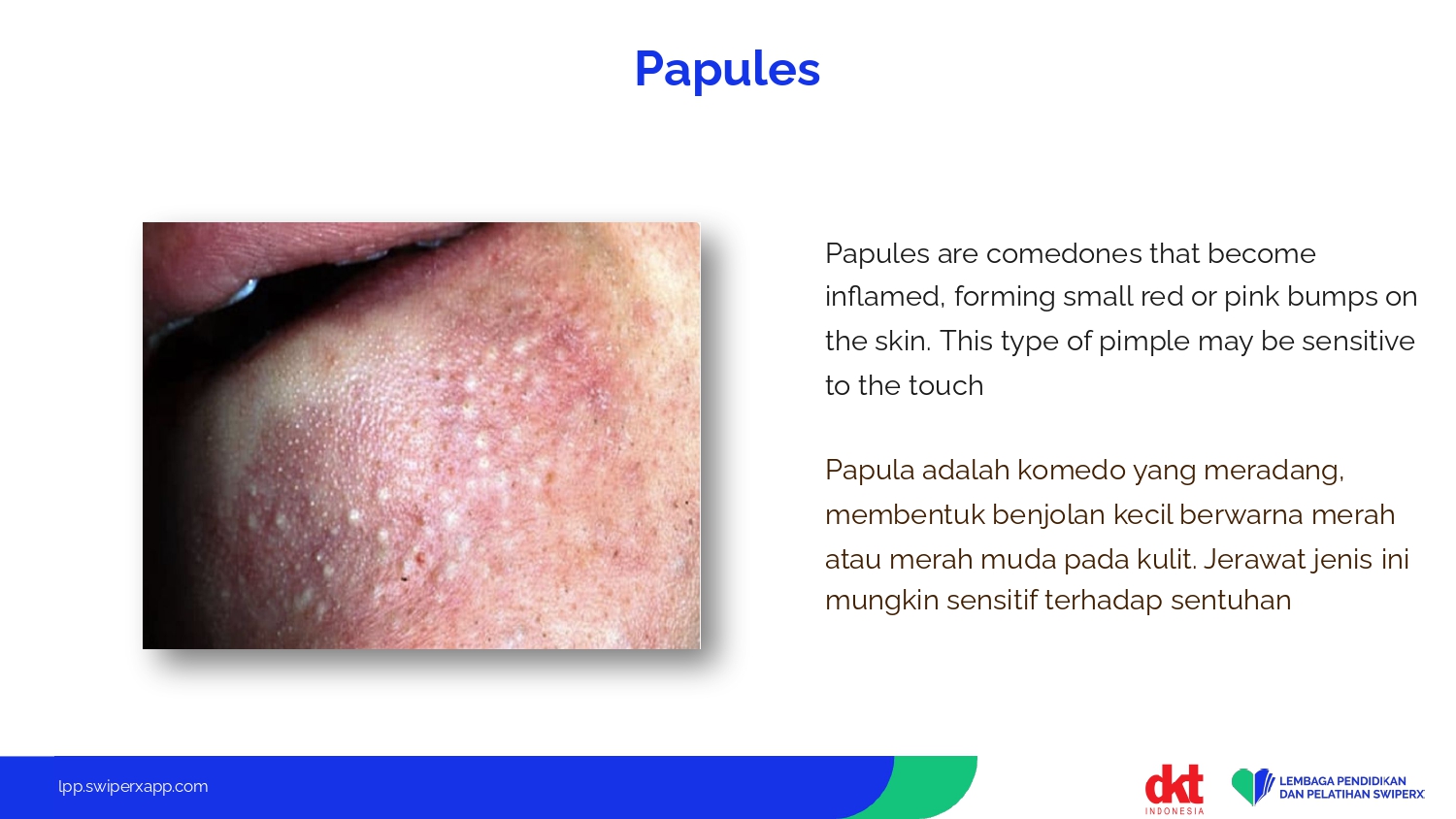 Papules

Papules are comedones that become inflamed, forming small red or pink bumps on the skin. This type of pimple may be sensitive to the touch

Papula adalah komedo yang meradang, membentuk benjolan kecil berwarna merah atau merah muda pada kulit. Jerawat jenis ini mungkin sensitif terhadap sentuhan

lpp.swiperxapp.com

dkt INDONESIA

LEMBAGA PENDIDIKAN DAN PELATIHAN SWIPERX